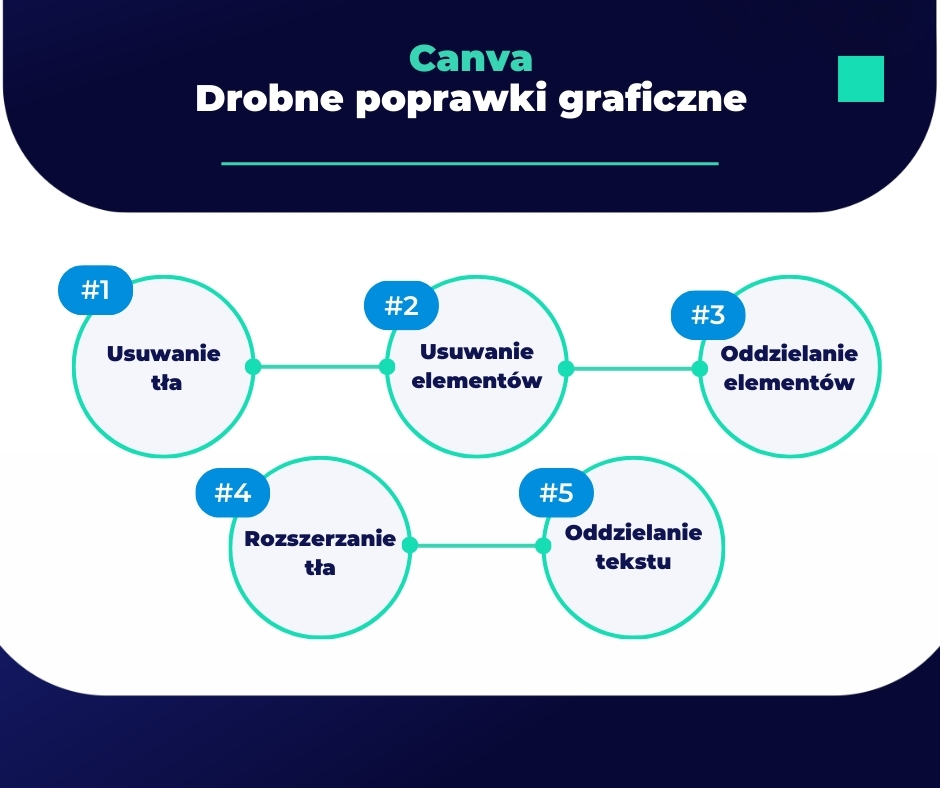 Canva
Drobne poprawki graficzne

#1
Usuwanie tła

#2
Usuwanie elementów

#3
Oddzielanie elementów

#4
Rozszerzanie tła

#5
Oddzielanie tekstu